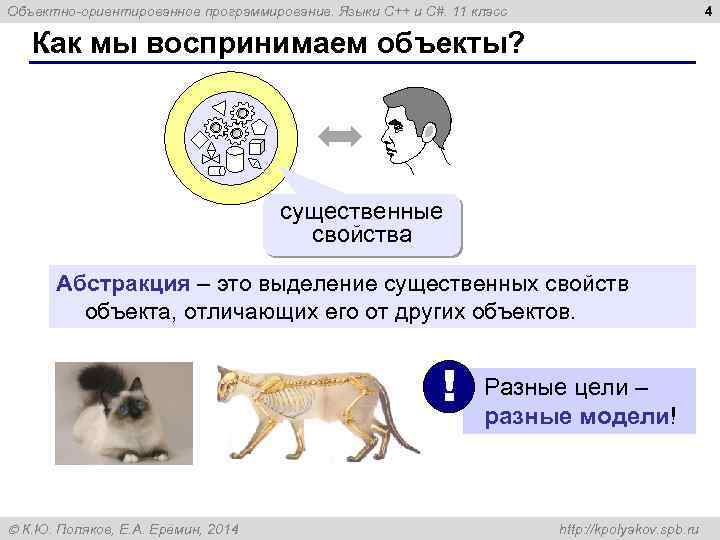 Объектно-ориентированное программирование. Языки C++ и C#. 11 класс

4

Как мы воспринимаем объекты?

существенные свойства

Абстракция – это выделение существенных свойств объекта, отличающих его от других объектов.

!

Разные цели – разные модели!

© К.Ю. Поляков, Е.А. Еремин, 2014

http://kpolyakov.spb.ru